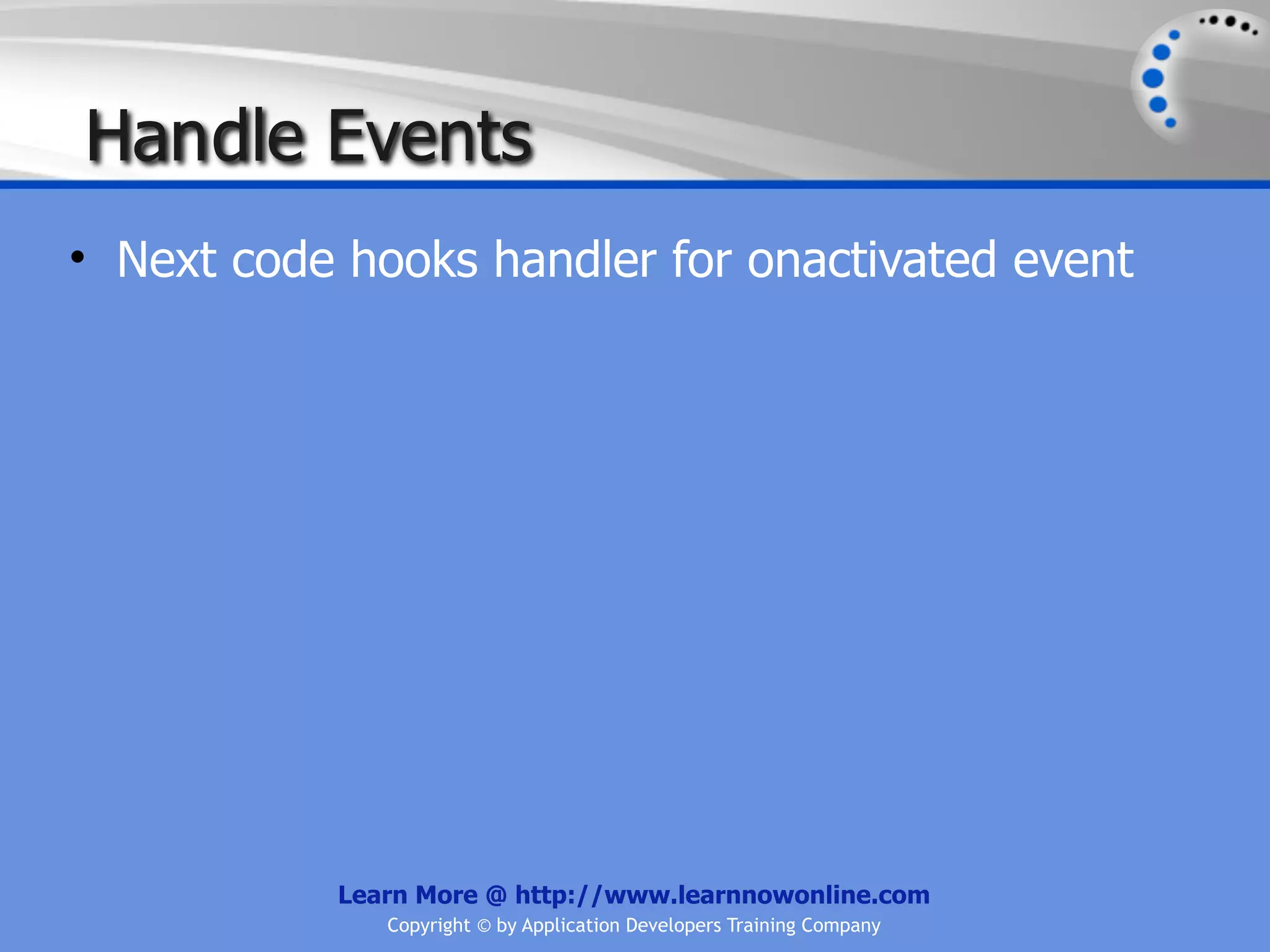 Handle Events

• Next code hooks handler for onactivated event

Learn More @ http://www.learnnowonline.com
Copyright © by Application Developers Training Company